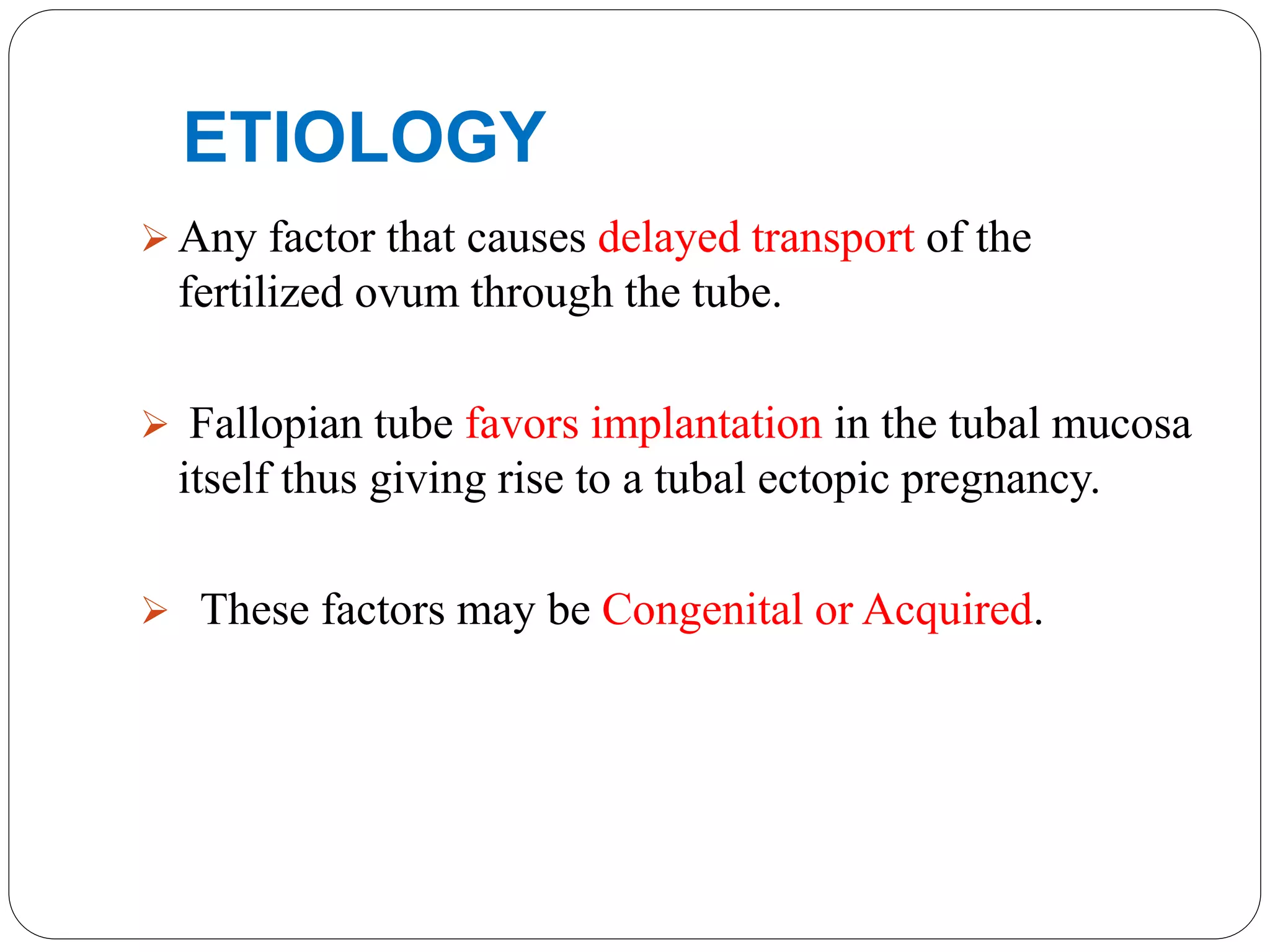 ETIOLOGY

➢ Any factor that causes delayed transport of the fertilized ovum through the tube.

➢ Fallopian tube favors implantation in the tubal mucosa itself thus giving rise to a tubal ectopic pregnancy.

➢ These factors may be Congenital or Acquired.